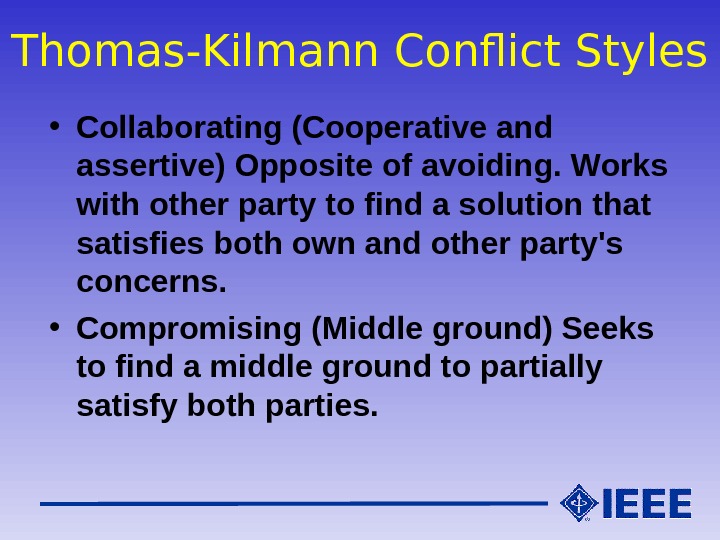 Thomas-Kilmann Conflict Styles

• Collaborating (Cooperative and assertive) Opposite of avoiding. Works with other party to find a solution that satisfies both own and other party's concerns.

• Compromising (Middle ground) Seeks to find a middle ground to partially satisfy both parties.

IEEE